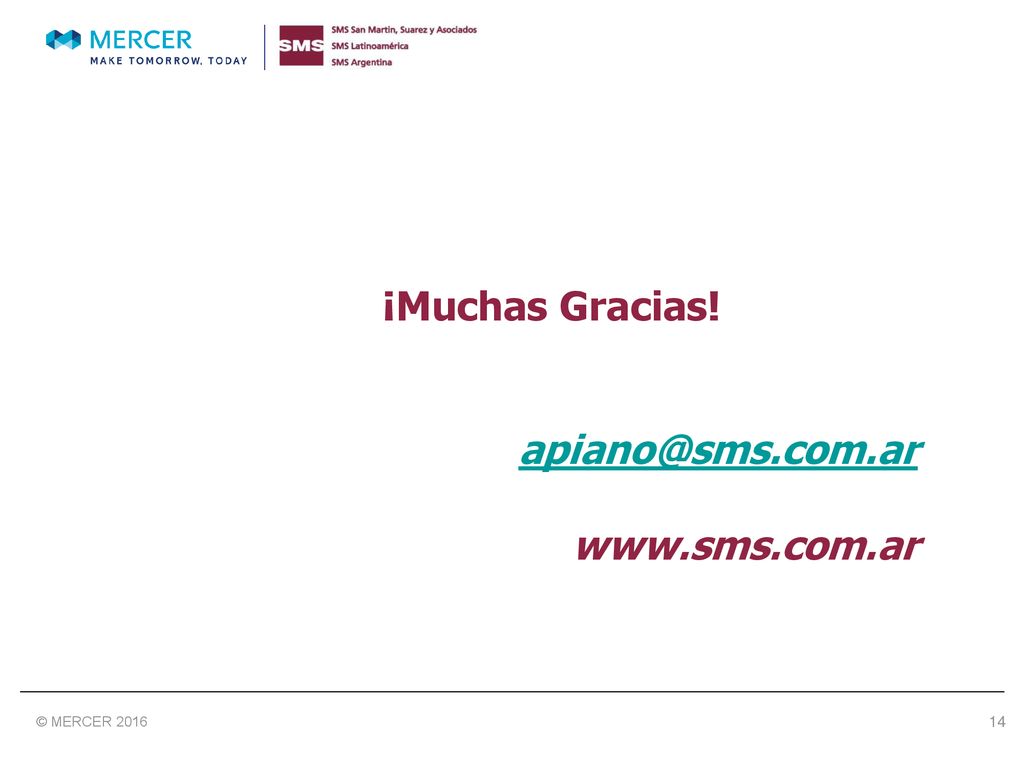 MERCER
MAKE TOMORROW, TODAY

SMS
SMS San Martin, Suarez y Asociados
SMS Latinoamérica
SMS Argentina

¡Muchas Gracias!

apiano@sms.com.ar

www.sms.com.ar

© MERCER 2016

14